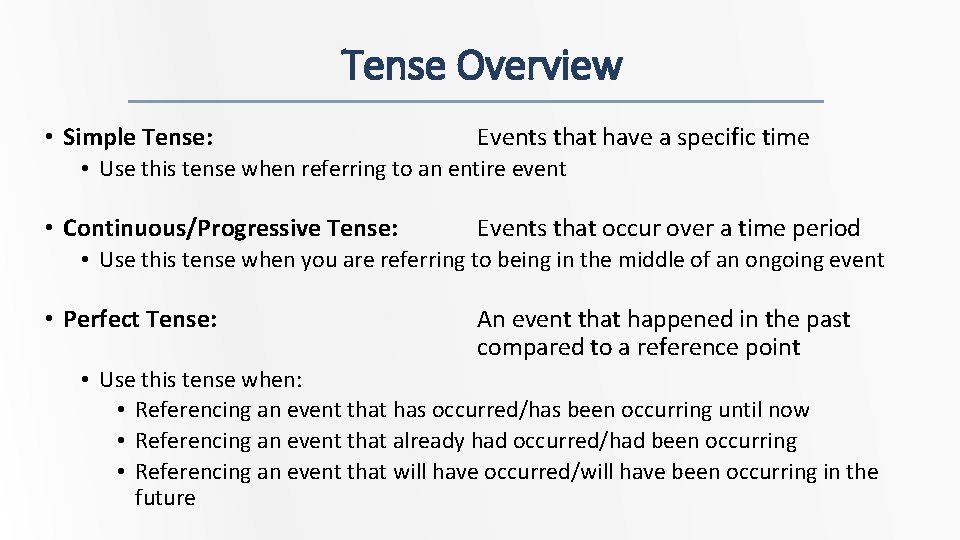 Tense Overview

• Simple Tense: Events that have a specific time
  • Use this tense when referring to an entire event

• Continuous/Progressive Tense: Events that occur over a time period
  • Use this tense when you are referring to being in the middle of an ongoing event

• Perfect Tense: An event that happened in the past compared to a reference point
  • Use this tense when:
    • Referencing an event that has occurred/has been occurring until now
    • Referencing an event that already had occurred/had been occurring
    • Referencing an event that will have occurred/will have been occurring in the future